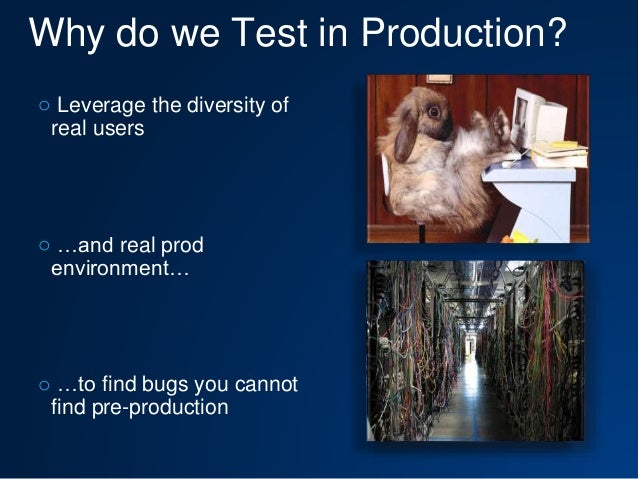 Why do we Test in Production?

○ Leverage the diversity of real users

○ …and real prod environment…

○ …to find bugs you cannot find pre-production